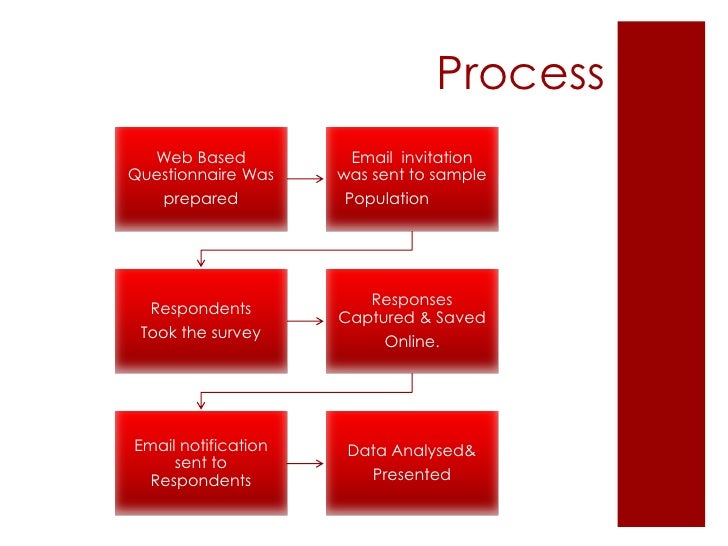 Process

Web Based Questionnaire Was prepared

Email invitation was sent to sample Population

Respondents Took the survey

Responses Captured & Saved Online.

Email notification sent to Respondents

Data Analysed& Presented